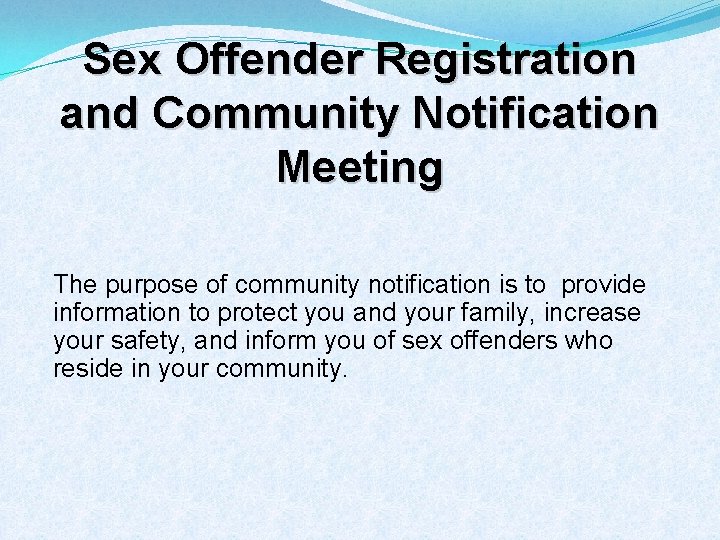 Sex Offender Registration and Community Notification Meeting

The purpose of community notification is to provide information to protect you and your family, increase your safety, and inform you of sex offenders who reside in your community.